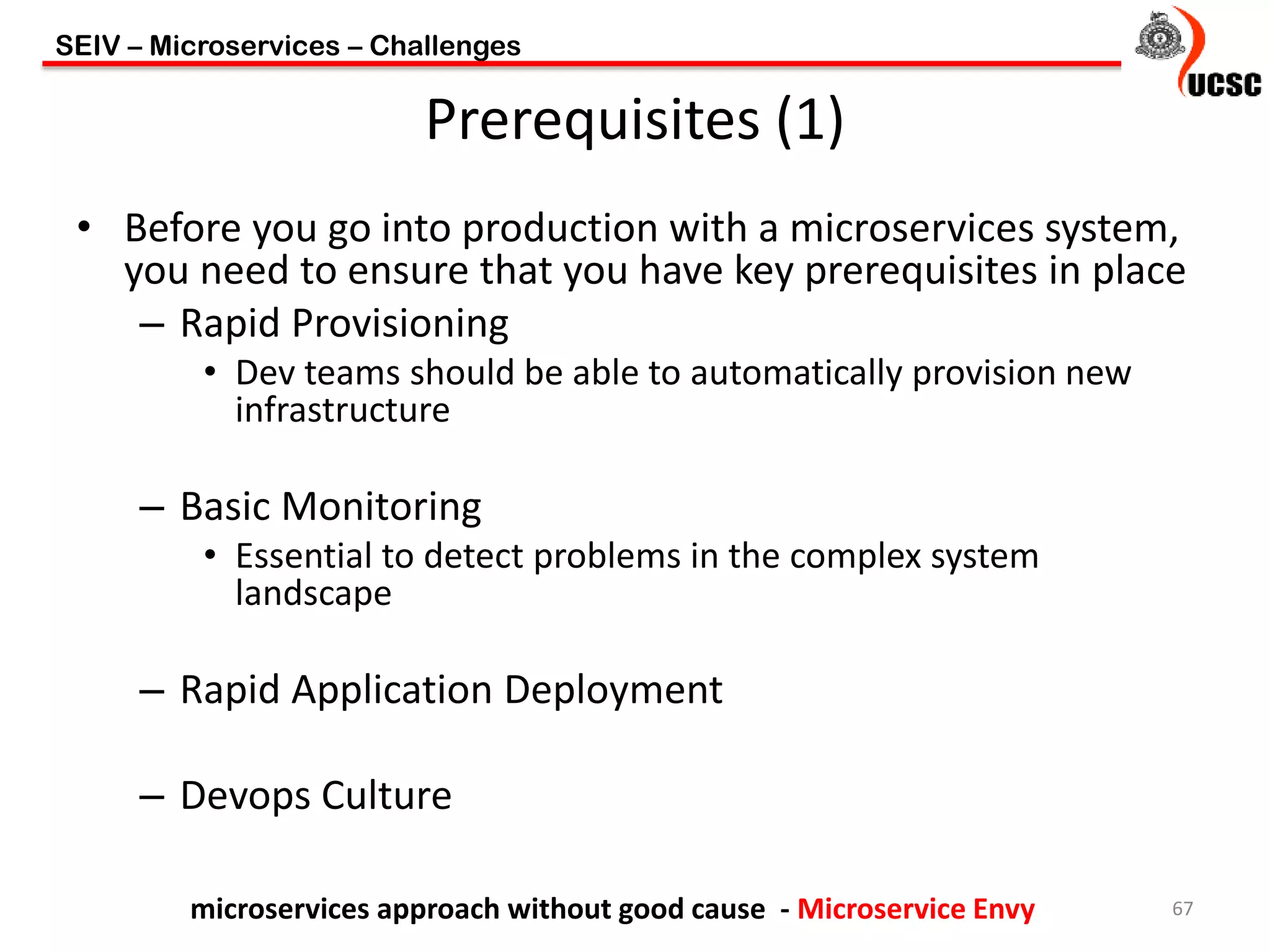 SEIV – Microservices – Challenges

UCSC

Prerequisites (1)

• Before you go into production with a microservices system, you need to ensure that you have key prerequisites in place

– Rapid Provisioning

• Dev teams should be able to automatically provision new infrastructure

– Basic Monitoring

• Essential to detect problems in the complex system landscape

– Rapid Application Deployment

– Devops Culture

microservices approach without good cause - Microservice Envy

67